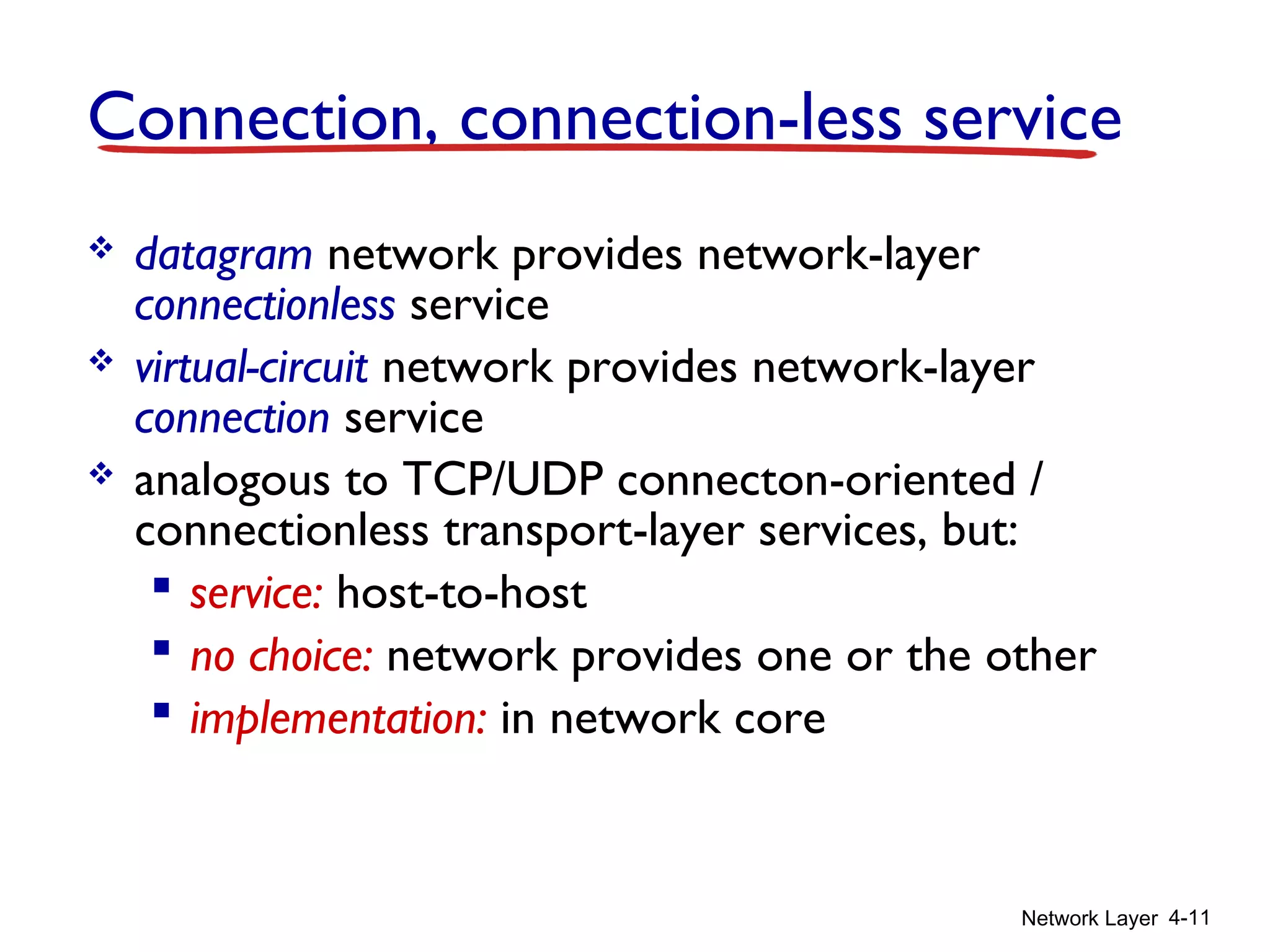 Connection, connection-less service

❖ datagram network provides network-layer connectionless service

❖ virtual-circuit network provides network-layer connection service

❖ analogous to TCP/UDP connecton-oriented / connectionless transport-layer services, but:

▪ service: host-to-host

▪ no choice: network provides one or the other

▪ implementation: in network core

Network Layer 4-11